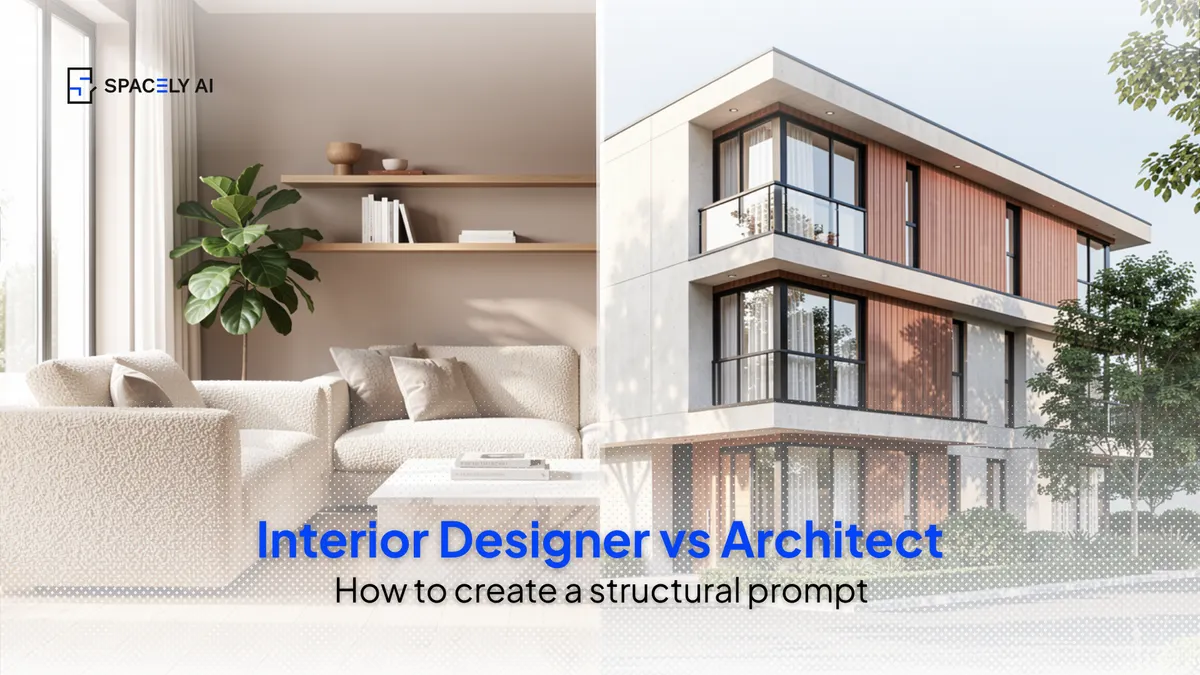 SPACELY AI

Interior Designer vs Architect
How to create a structural prompt